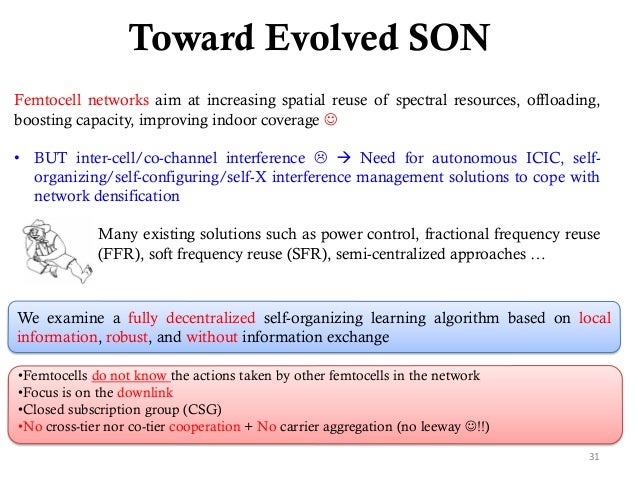 Toward Evolved SON

Femtocell networks aim at increasing spatial reuse of spectral resources, offloading, boosting capacity, improving indoor coverage ☺

• BUT inter-cell/co-channel interference ☹ → Need for autonomous ICIC, self-organizing/self-configuring/self-X interference management solutions to cope with network densification

Many existing solutions such as power control, fractional frequency reuse (FFR), soft frequency reuse (SFR), semi-centralized approaches …

We examine a fully decentralized self-organizing learning algorithm based on local information, robust, and without information exchange

•Femtocells do not know the actions taken by other femtocells in the network
•Focus is on the downlink
•Closed subscription group (CSG)
•No cross-tier nor co-tier cooperation + No carrier aggregation (no leeway ☺!!)

31